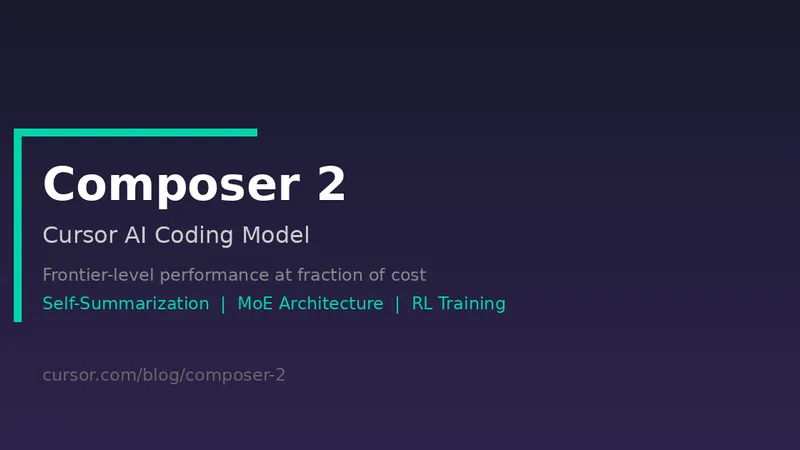 Composer 2

Cursor AI Coding Model

Frontier-level performance at fraction of cost

Self-Summarization | MoE Architecture | RL Training

cursor.com/blog/composer-2